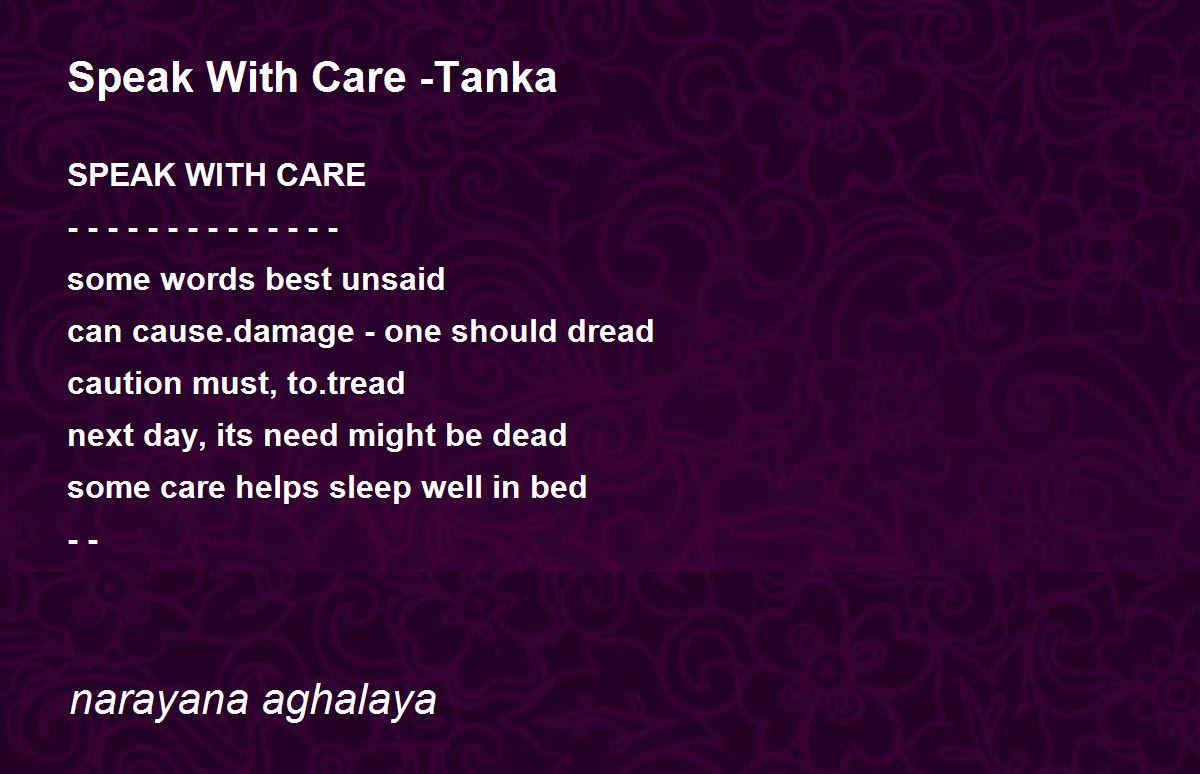 Speak With Care -Tanka

SPEAK WITH CARE
- - - - - - - - - - - - - -
some words best unsaid
can cause.damage - one should dread
caution must, to.tread
next day, its need might be dead
some care helps sleep well in bed
- -

narayana aghalaya